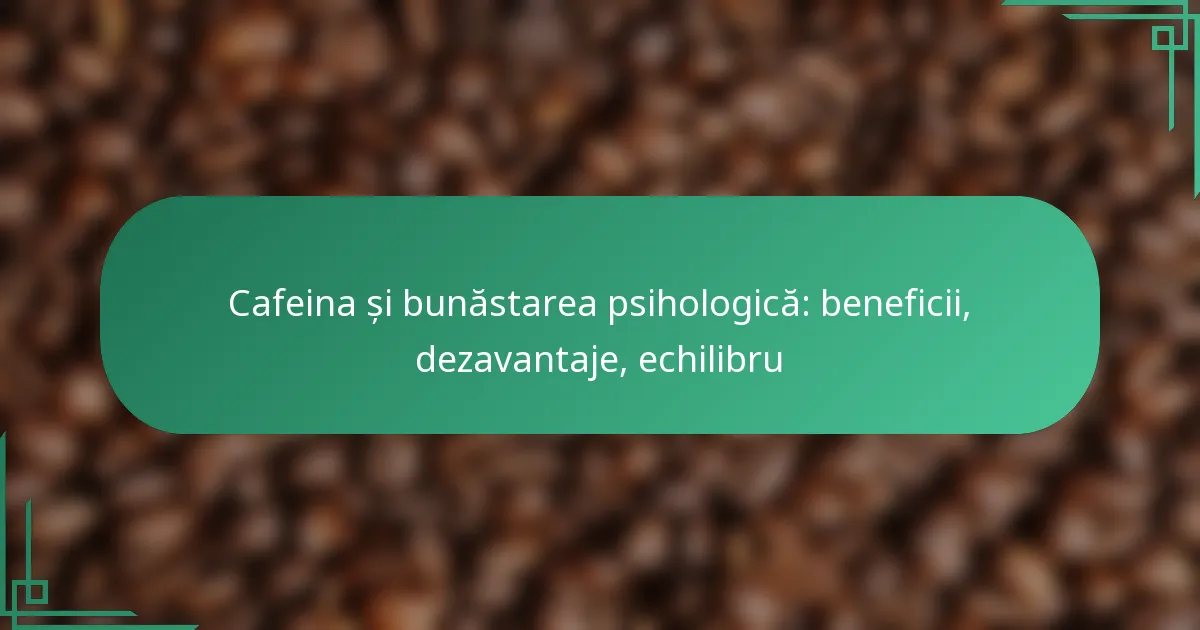 Cafeina și bunăstarea psihologică: beneficii, dezavantaje, echilibru